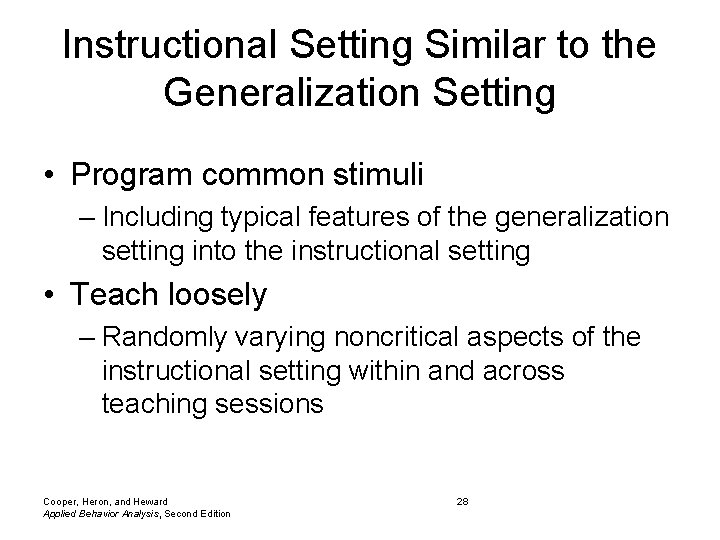 Instructional Setting Similar to the Generalization Setting

• Program common stimuli
– Including typical features of the generalization setting into the instructional setting

• Teach loosely
– Randomly varying noncritical aspects of the instructional setting within and across teaching sessions

Cooper, Heron, and Heward
Applied Behavior Analysis, Second Edition

28